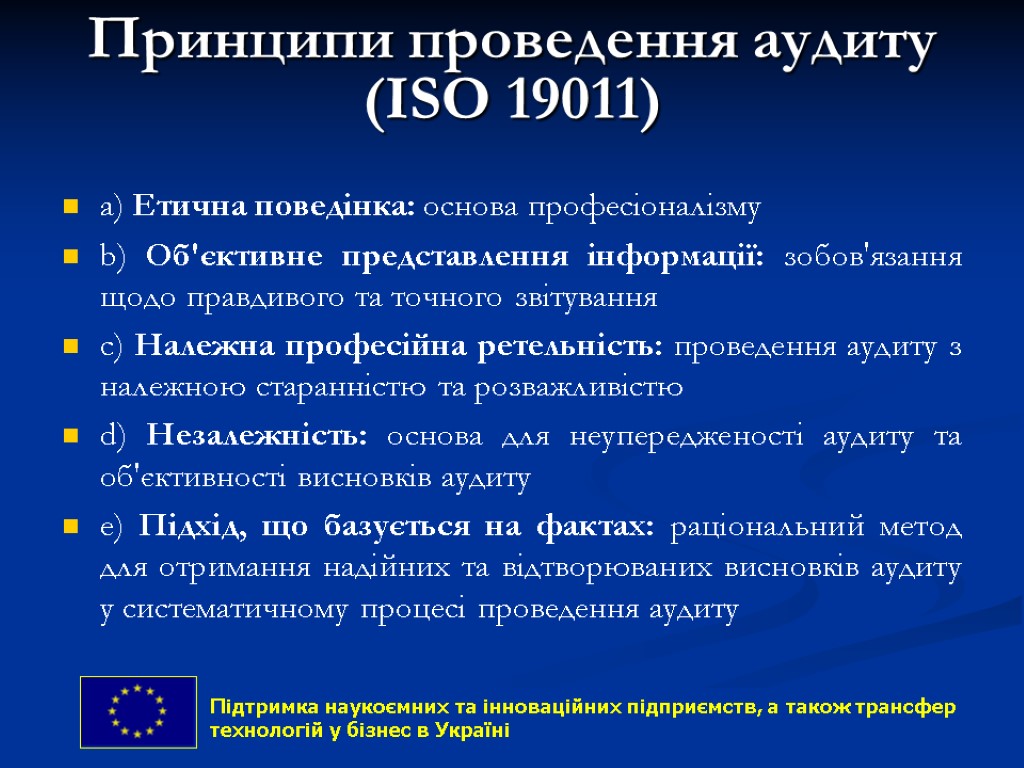 Принципи проведення аудиту (ISO 19011)

a) Етична поведінка: основа професіоналізму

b) Об'єктивне представлення інформації: зобов'язання щодо правдивого та точного звітування

c) Належна професійна ретельність: проведення аудиту з належною старанністю та розважливістю

d) Незалежність: основа для неупередженості аудиту та об'єктивності висновків аудиту

e) Підхід, що базується на фактах: раціональний метод для отримання надійних та відтворюваних висновків аудиту у систематичному процесі проведення аудиту

Підтримка наукоємних та інноваційних підприємств, а також трансфер технологій у бізнес в Україні